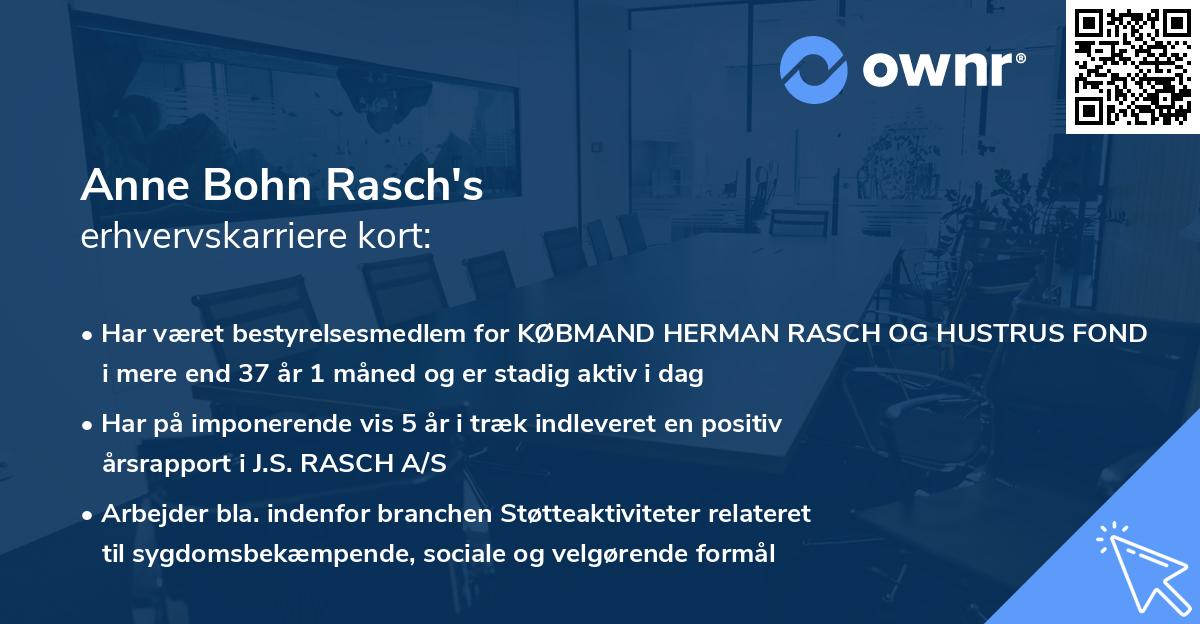 ownr®

Anne Bohn Rasch's
erhvervskarriere kort:

• Har været bestyrelsesmedlem for KØBMAND HERMAN RASCH OG HUSTRUS FOND i mere end 37 år 1 måned og er stadig aktiv i dag

• Har på imponerende vis 5 år i træk indleveret en positiv årsrapport i J.S. RASCH A/S

• Arbejder bla. indenfor branchen Støtteaktiviteter relateret til sygdomsbekæmpende, sociale og velgørende formål